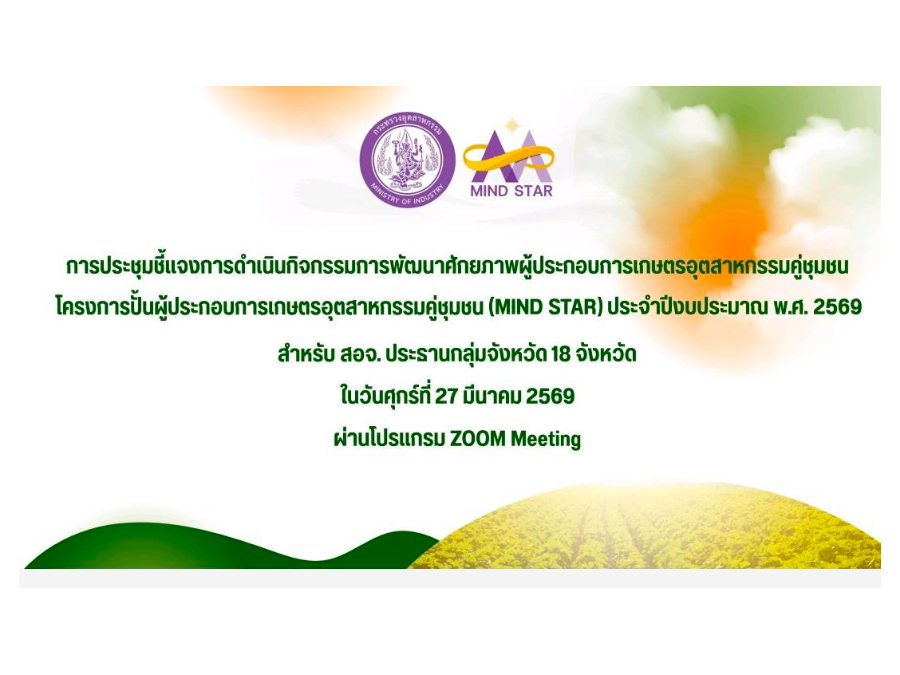 กระทรวงอุตสาหกรรม
MINISTRY OF INDUSTRY

MIND STAR

การประชุมชี้แจงการดำเนินกิจกรรมการพัฒนาศักยภาพผู้ประกอบการเกษตรอุตสาหกรรมคู่ชุมชน
โครงการปั้นผู้ประกอบการเกษตรอุตสาหกรรมคู่ชุมชน (MIND STAR) ประจำปีงบประมาณ พ.ศ. 2569

สำหรับ สอจ. ประธานกลุ่มจังหวัด 18 จังหวัด

ในวันศุกร์ที่ 27 มีนาคม 2569

ผ่านโปรแกรม ZOOM Meeting